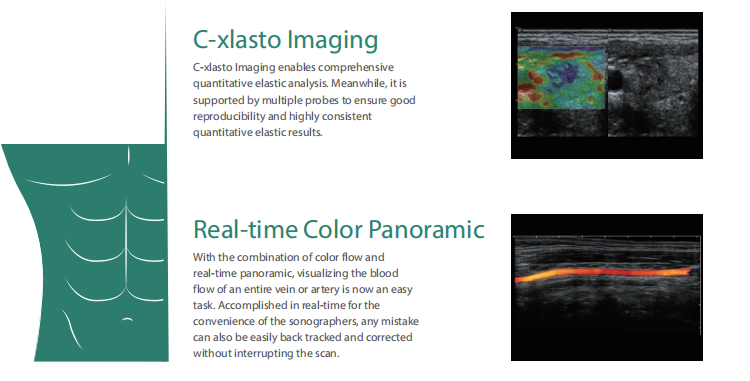 C-xlasto Imaging

C-xlasto Imaging enables comprehensive quantitative elastic analysis. Meanwhile, it is supported by multiple probes to ensure good reproducibility and highly consistent quantitative elastic results.

Real-time Color Panoramic

With the combination of color flow and real-time panoramic, visualizing the blood flow of an entire vein or artery is now an easy task. Accomplished in real-time for the convenience of the sonographers, any mistake can also be easily back tracked and corrected without interrupting the scan.